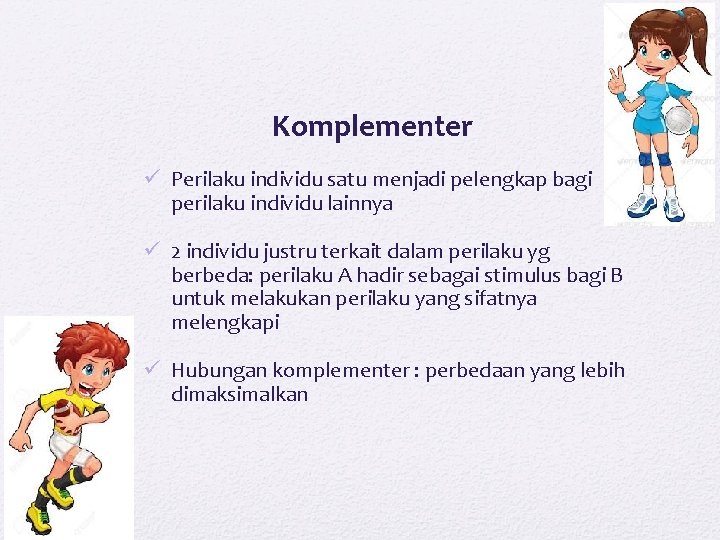 Komplementer

✓ Perilaku individu satu menjadi pelengkap bagi perilaku individu lainnya

✓ 2 individu justru terkait dalam perilaku yg berbeda: perilaku A hadir sebagai stimulus bagi B untuk melakukan perilaku yang sifatnya melengkapi

✓ Hubungan komplementer : perbedaan yang lebih dimaksimalkan